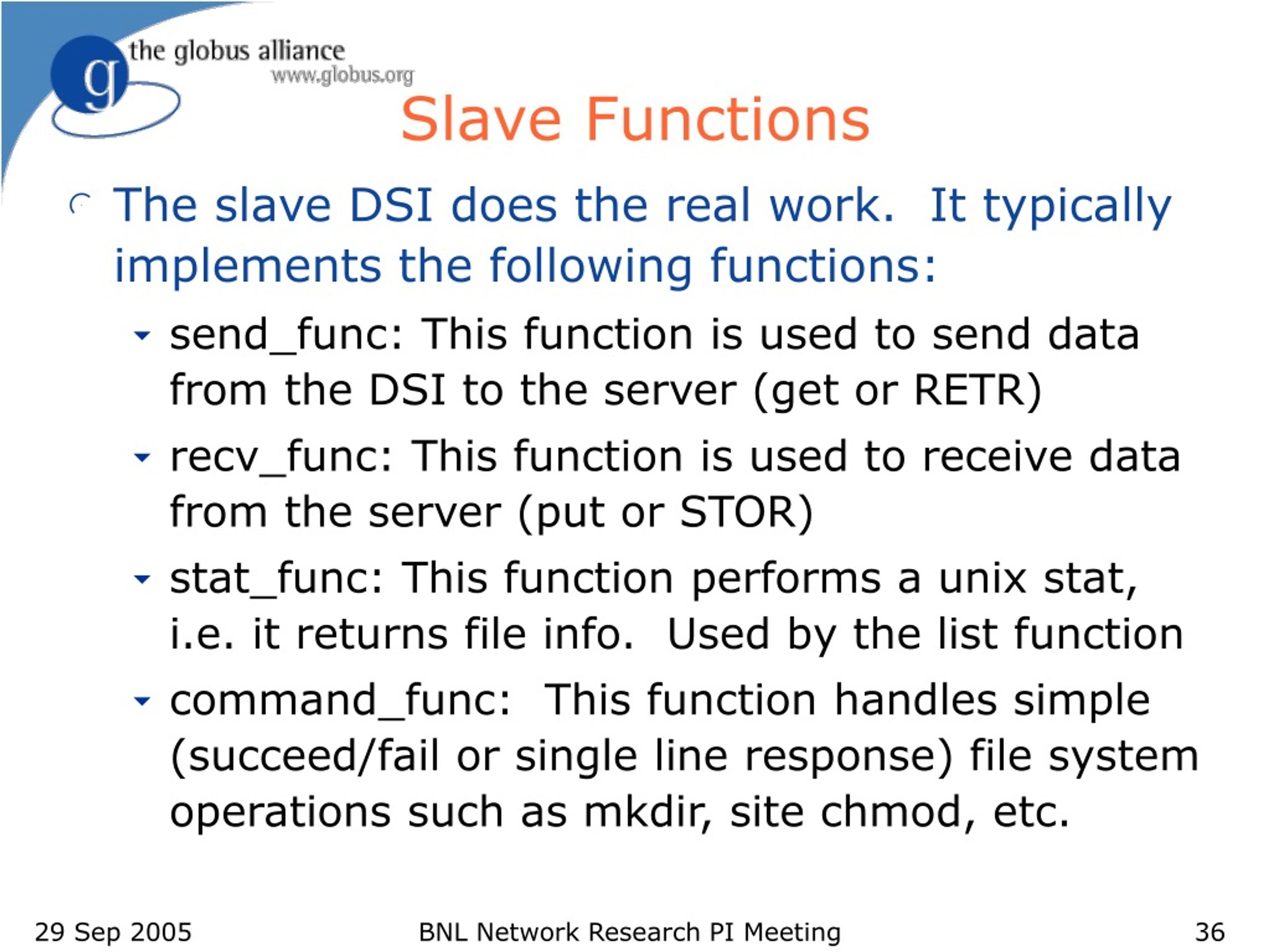 g the globus alliance
www.globus.org

Slave Functions

The slave DSI does the real work. It typically implements the following functions:

send_func: This function is used to send data from the DSI to the server (get or RETR)

recv_func: This function is used to receive data from the server (put or STOR)

stat_func: This function performs a unix stat, i.e. it returns file info. Used by the list function

command_func: This function handles simple (succeed/fail or single line response) file system operations such as mkdir, site chmod, etc.

29 Sep 2005

BNL Network Research PI Meeting

36